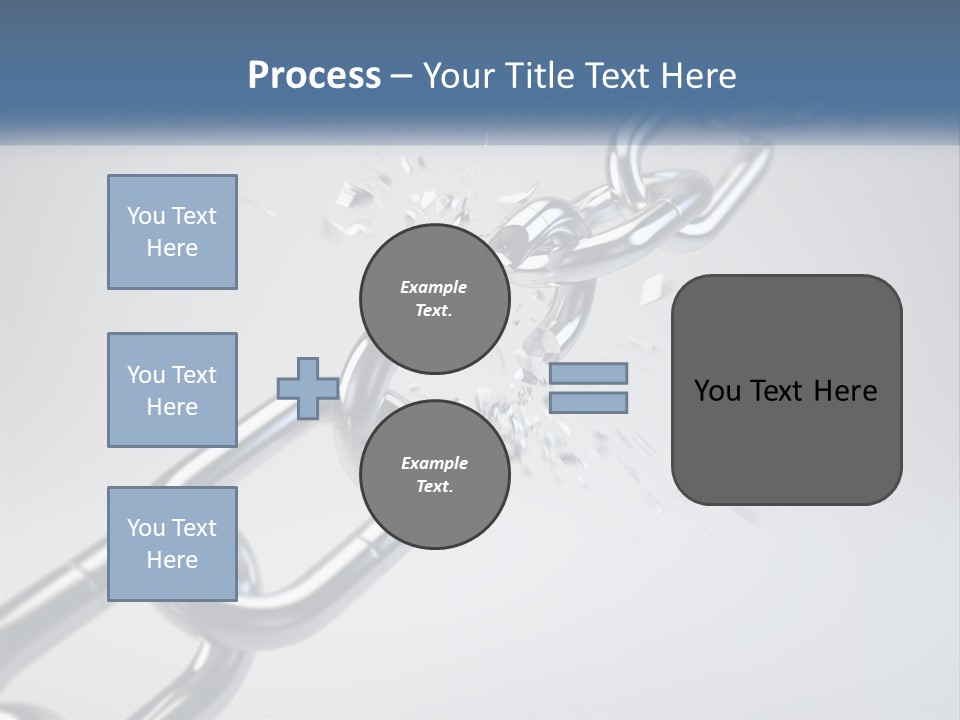 Process – Your Title Text Here

You Text Here

You Text Here

You Text Here

Example Text.

Example Text.

You Text Here